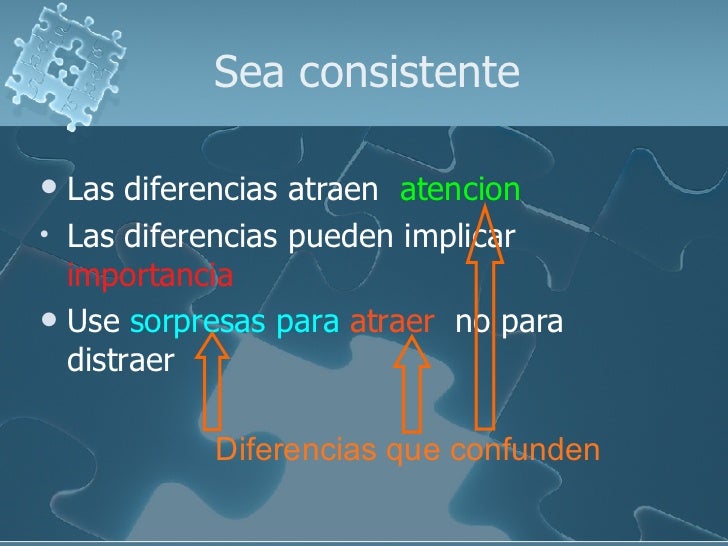 Sea consistente

• Las diferencias atraen atencion
• Las diferencias pueden implicar importancia
• Use sorpresas para atraer no para distraer

Diferencias que confunden